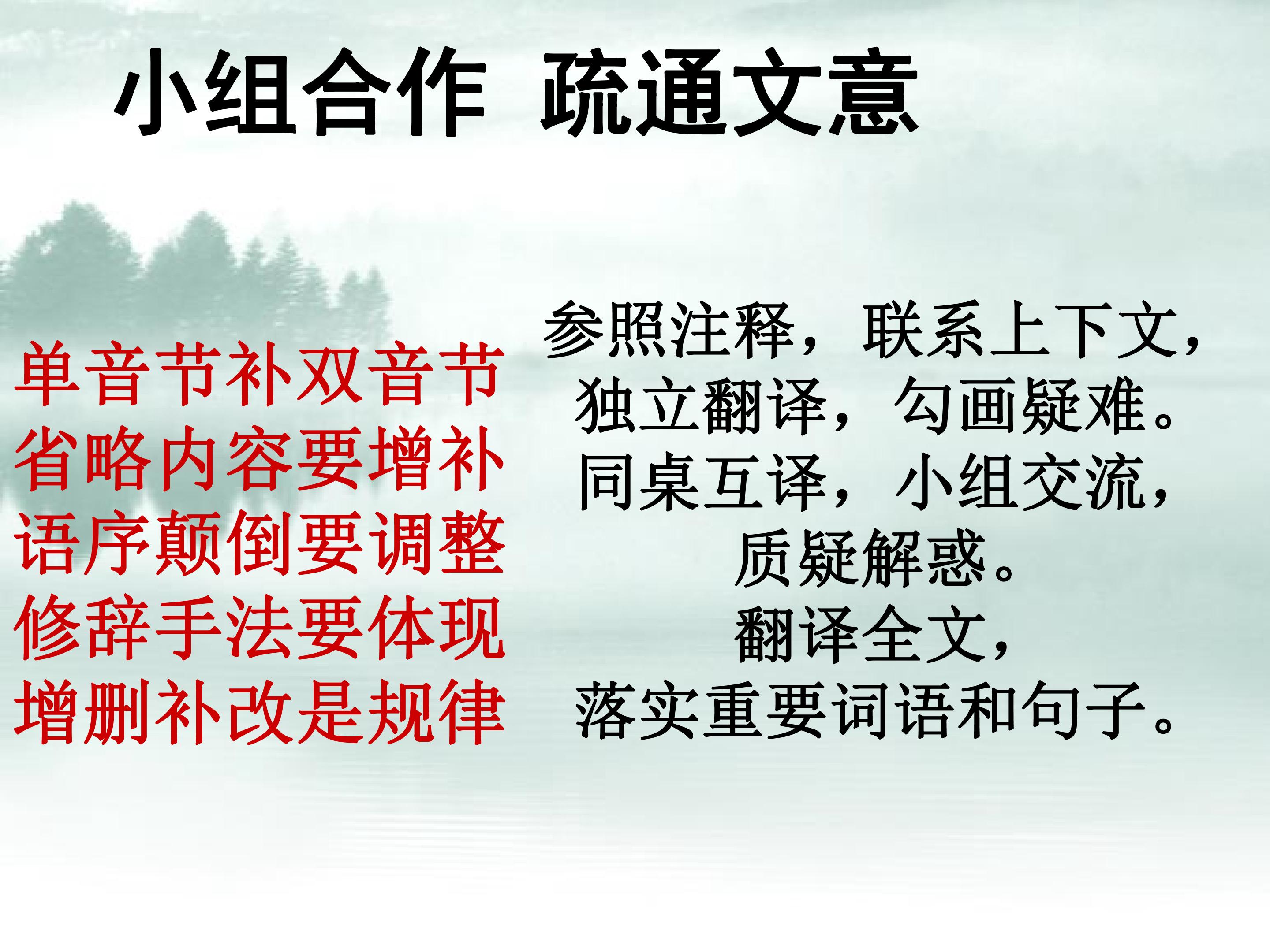 小组合作 疏通文意

单音节补双音节
省略内容要增补
语序颠倒要调整
修辞手法要体现
增删补改是规律

参照注释，联系上下文，
独立翻译，勾画疑难。
同桌互译，小组交流，
质疑解惑。
翻译全文，
落实重要词语和句子。